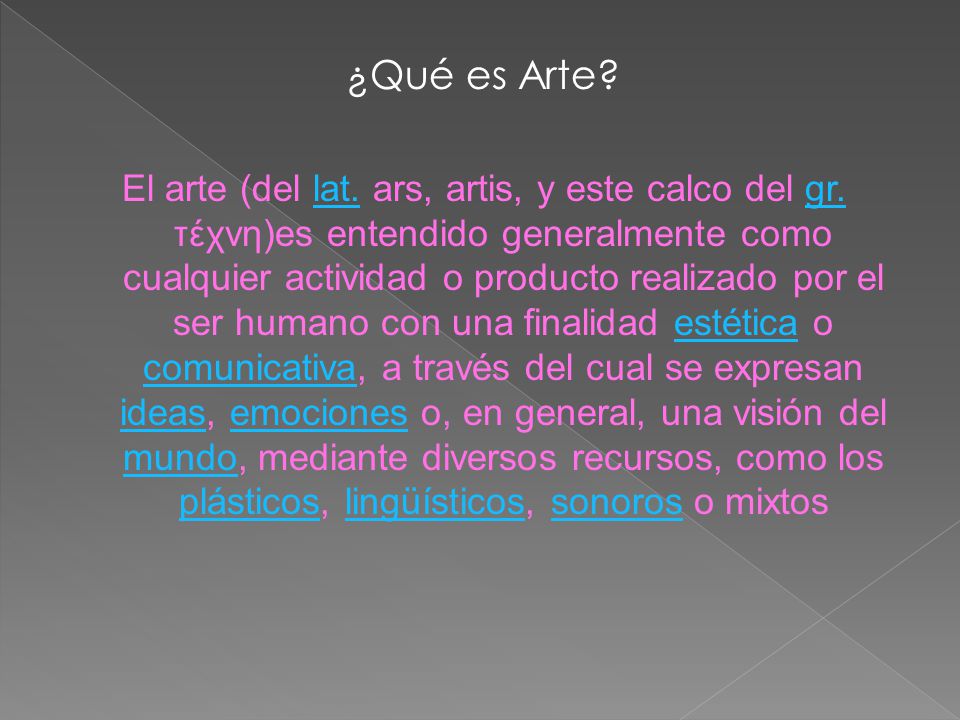 ¿Qué es Arte?

El arte (del lat. ars, artis, y este calco del gr. τέχνη)es entendido generalmente como cualquier actividad o producto realizado por el ser humano con una finalidad estética o comunicativa, a través del cual se expresan ideas, emociones o, en general, una visión del mundo, mediante diversos recursos, como los plásticos, lingüísticos, sonoros o mixtos